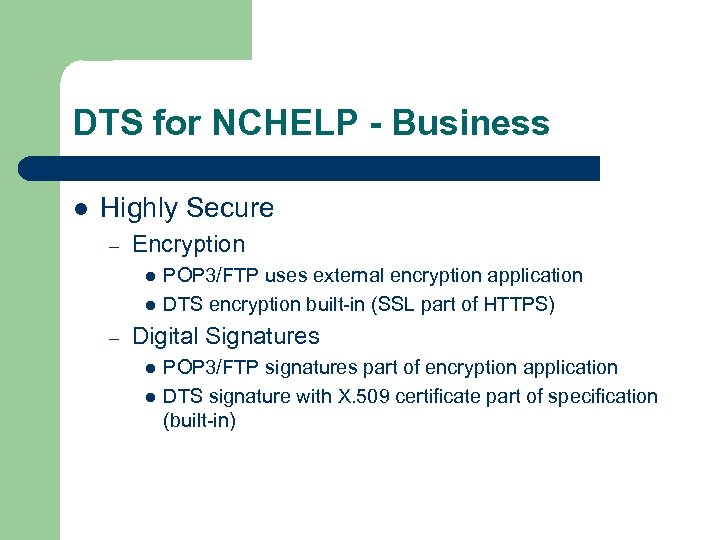 DTS for NCHELP - Business

- Highly Secure
  - Encryption
    - POP3/FTP uses external encryption application
    - DTS encryption built-in (SSL part of HTTPS)
  - Digital Signatures
    - POP3/FTP signatures part of encryption application
    - DTS signature with X.509 certificate part of specification (built-in)